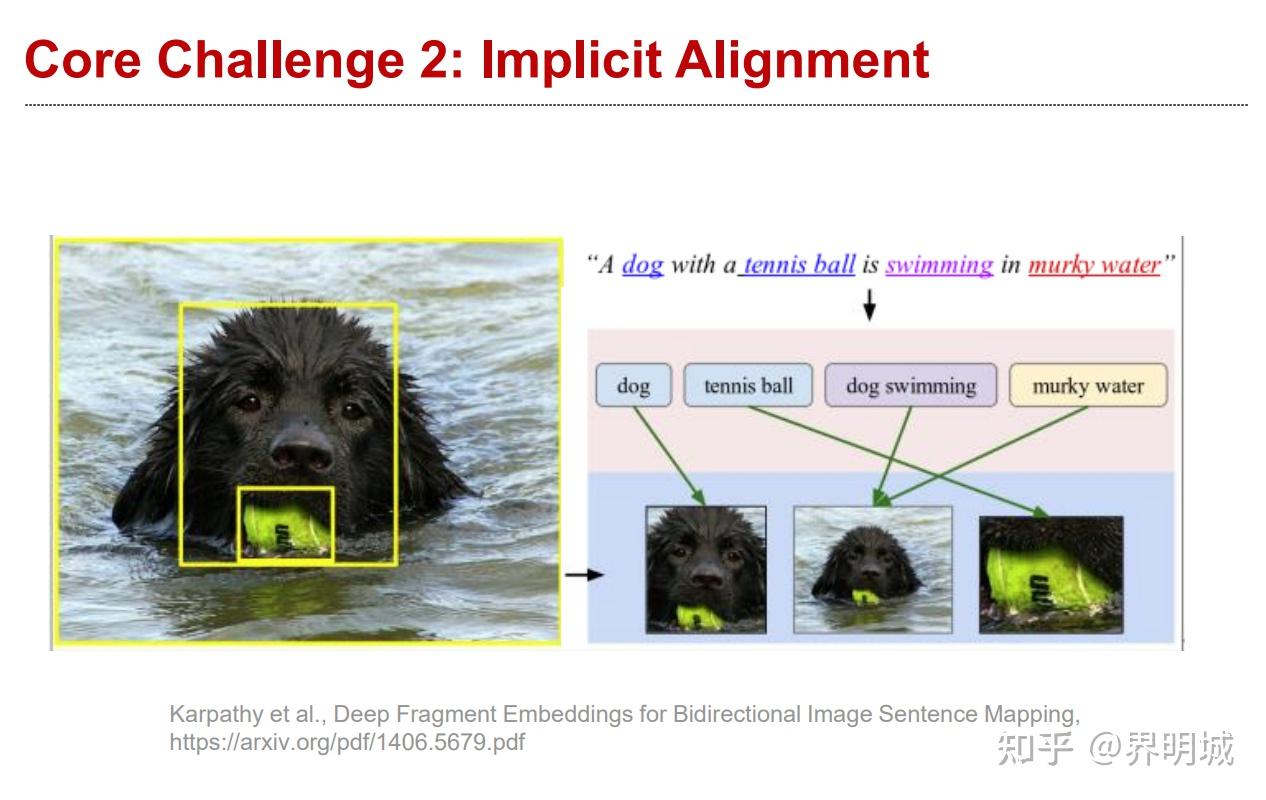 Core Challenge 2: Implicit Alignment

"A dog with a tennis ball is swimming in murky water"

dog

tennis ball

dog swimming

murky water

Karpathy et al., Deep Fragment Embeddings for Bidirectional Image Sentence Mapping, https://arxiv.org/pdf/1406.5679.pdf

知乎 @界明城